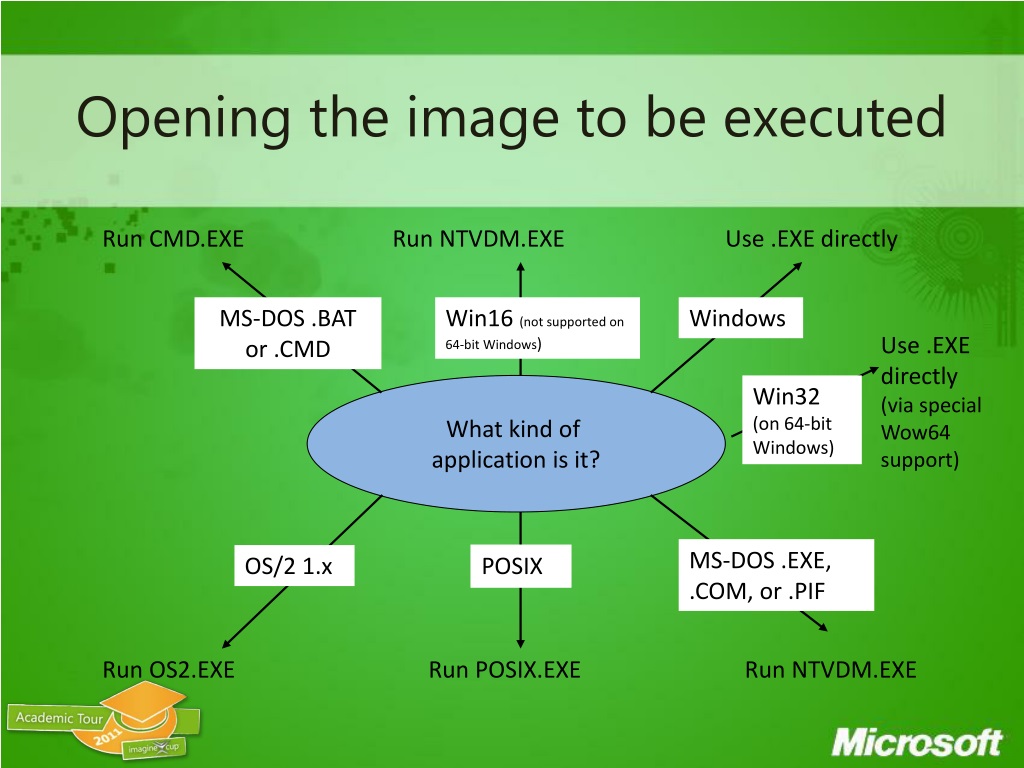 Opening the image to be executed

Run CMD.EXE

Run NTVDM.EXE

Use .EXE directly

MS-DOS .BAT or .CMD

Win16 (not supported on 64-bit Windows)

Windows

Use .EXE directly (via special Wow64 support)

Win32 (on 64-bit Windows)

What kind of application is it?

OS/2 1.x

POSIX

MS-DOS .EXE, .COM, or .PIF

Run OS2.EXE

Run POSIX.EXE

Run NTVDM.EXE

Academic Tour 2011 imagine cup

Microsoft